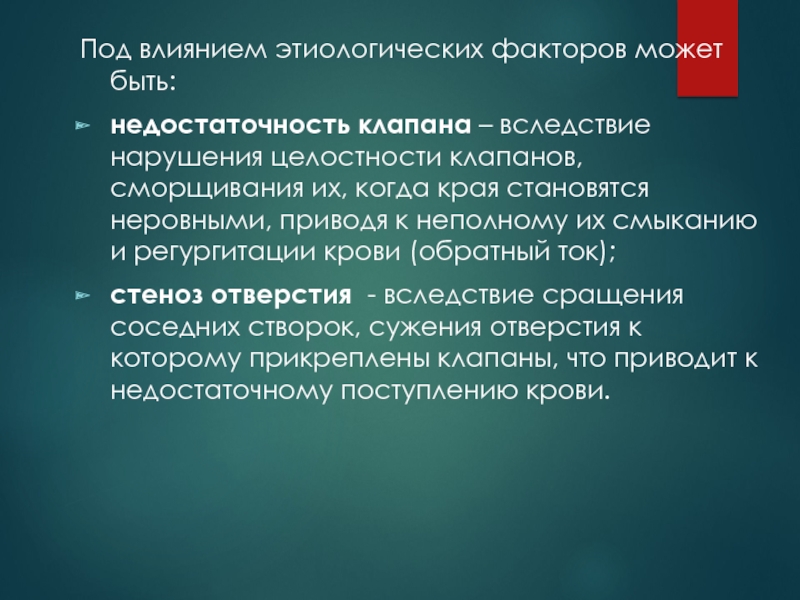 Под влиянием этиологических факторов может быть:

недостаточность клапана – вследствие нарушения целостности клапанов, сморщивания их, когда края становятся неровными, приводя к неполному их смыканию и регургитации крови (обратный ток);

стеноз отверстия - вследствие сращения соседних створок, сужения отверстия к которому прикреплены клапаны, что приводит к недостаточному поступлению крови.